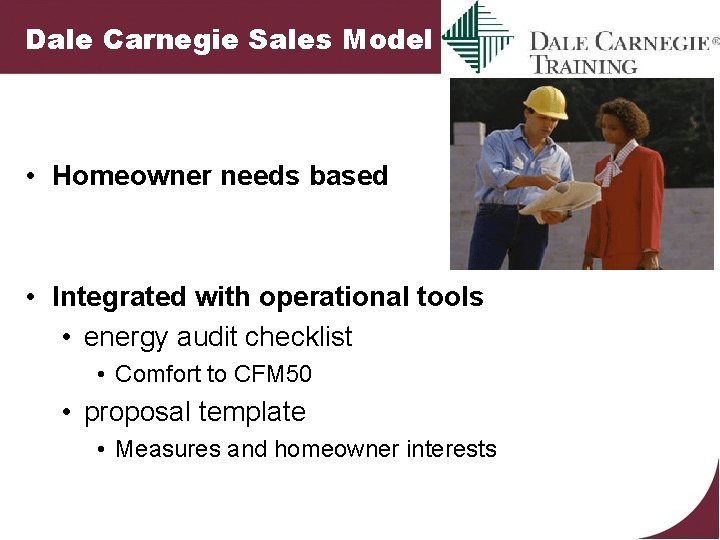 Dale Carnegie Sales Model

DALE CARNEGIE®
TRAINING

• Homeowner needs based

• Integrated with operational tools
  • energy audit checklist
    • Comfort to CFM50
  • proposal template
    • Measures and homeowner interests